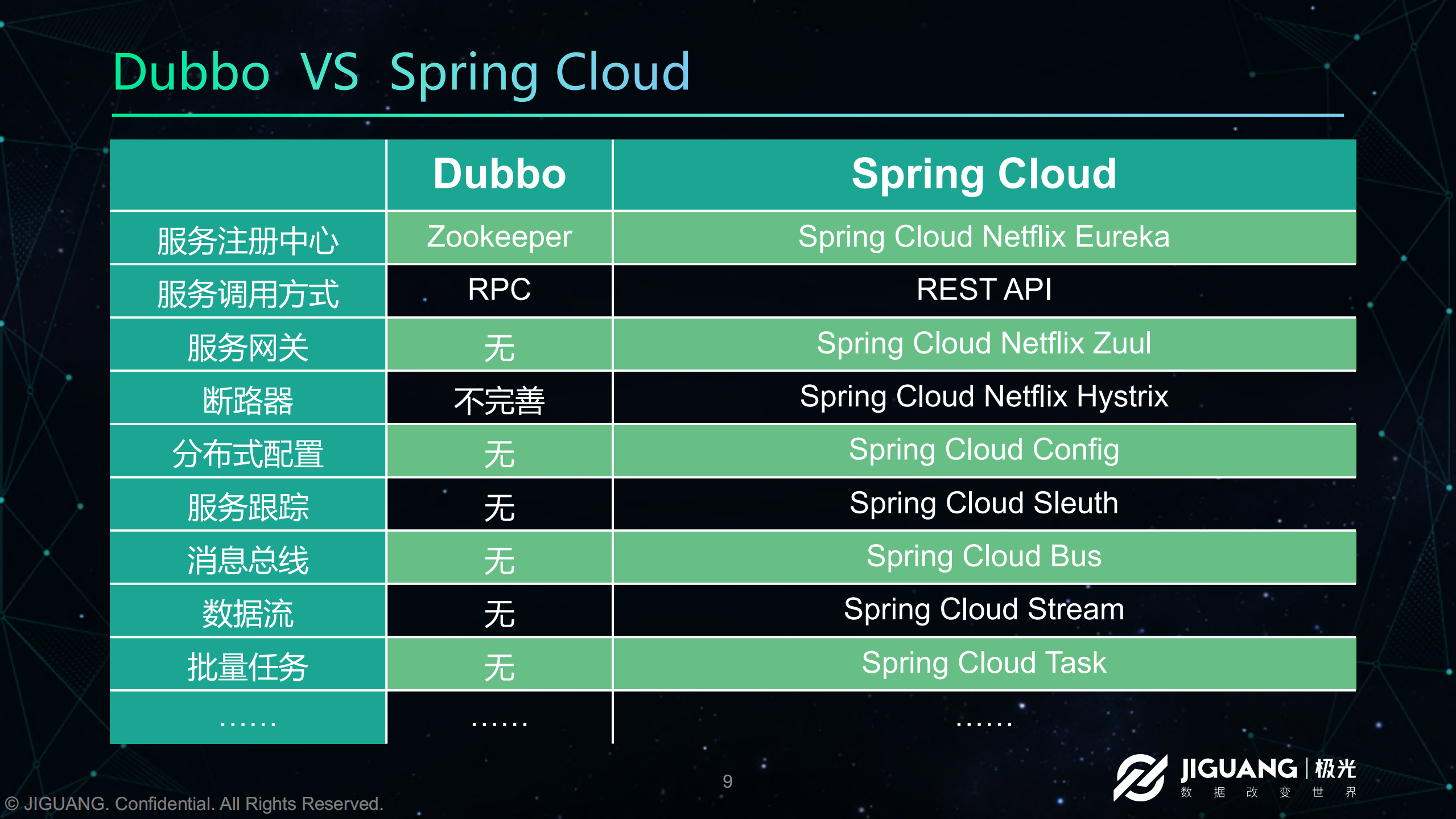 Dubbo VS Spring Cloud

| | Dubbo | Spring Cloud |
|---|---|---|
| 服务注册中心 | Zookeeper | Spring Cloud Netflix Eureka |
| 服务调用方式 | RPC | REST API |
| 服务网关 | 无 | Spring Cloud Netflix Zuul |
| 断路器 | 不完善 | Spring Cloud Netflix Hystrix |
| 分布式配置 | 无 | Spring Cloud Config |
| 服务跟踪 | 无 | Spring Cloud Sleuth |
| 消息总线 | 无 | Spring Cloud Bus |
| 数据流 | 无 | Spring Cloud Stream |
| 批量任务 | 无 | Spring Cloud Task |
| …… | …… | …… |

9

© JIGUANG. Confidential. All Rights Reserved.

JIGUANG | 极光
数 据 改 变 世 界